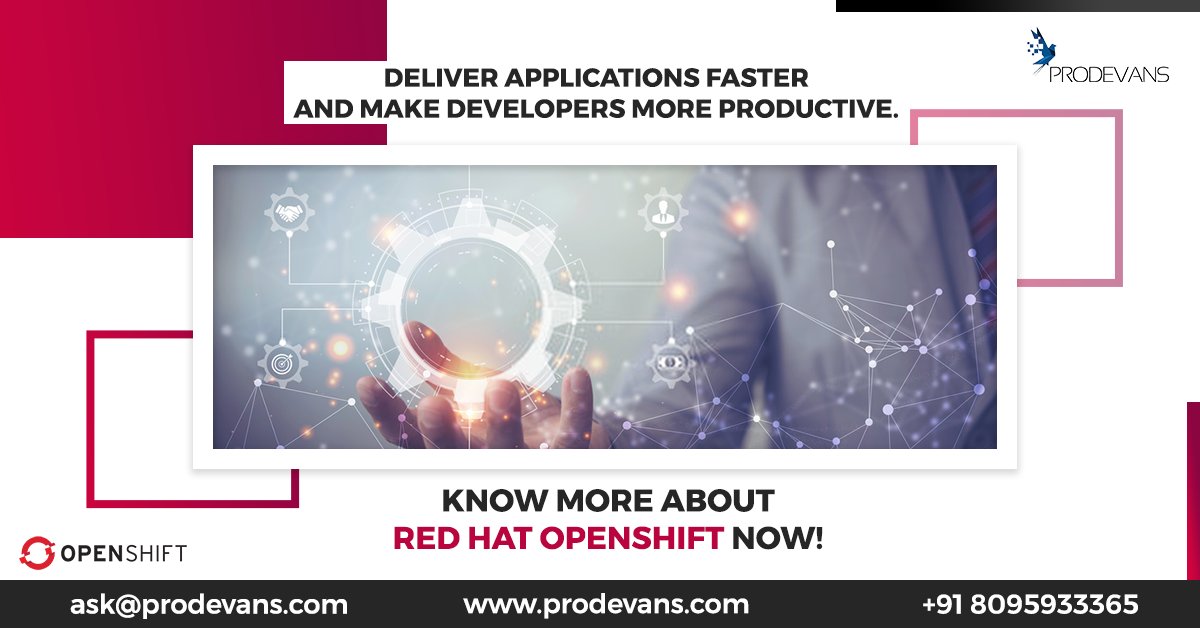 PRODEVANS

DELIVER APPLICATIONS FASTER
AND MAKE DEVELOPERS MORE PRODUCTIVE.

KNOW MORE ABOUT
RED HAT OPENSHIFT NOW!

OPENSHIFT

ask@prodevans.com www.prodevans.com +91 8095933365